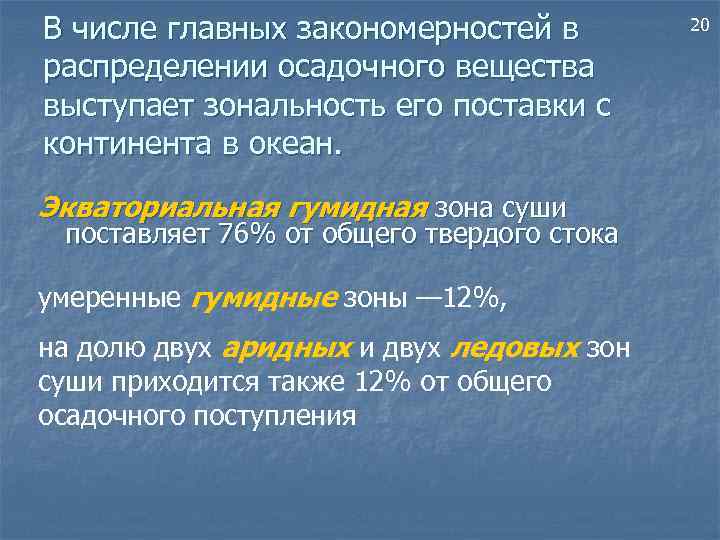 В числе главных закономерностей в распределении осадочного вещества выступает зональность его поставки с континента в океан.

20

Экваториальная гумидная зона суши поставляет 76% от общего твердого стока

умеренные гумидные зоны —12%,

на долю двух аридных и двух ледовых зон суши приходится также 12% от общего осадочного поступления